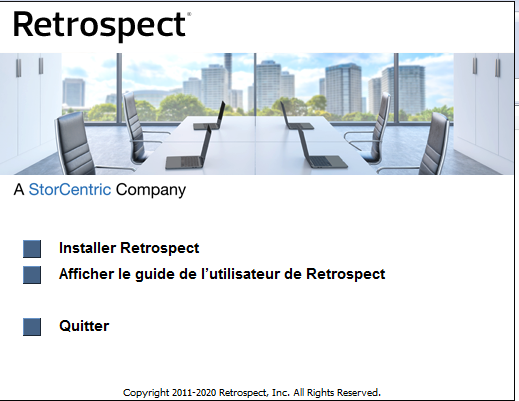 Retrospect®

A StorCentric Company

Installer Retrospect

Afficher le guide de l’utilisateur de Retrospect

Quitter

Copyright 2011-2020 Retrospect, Inc. All Rights Reserved.